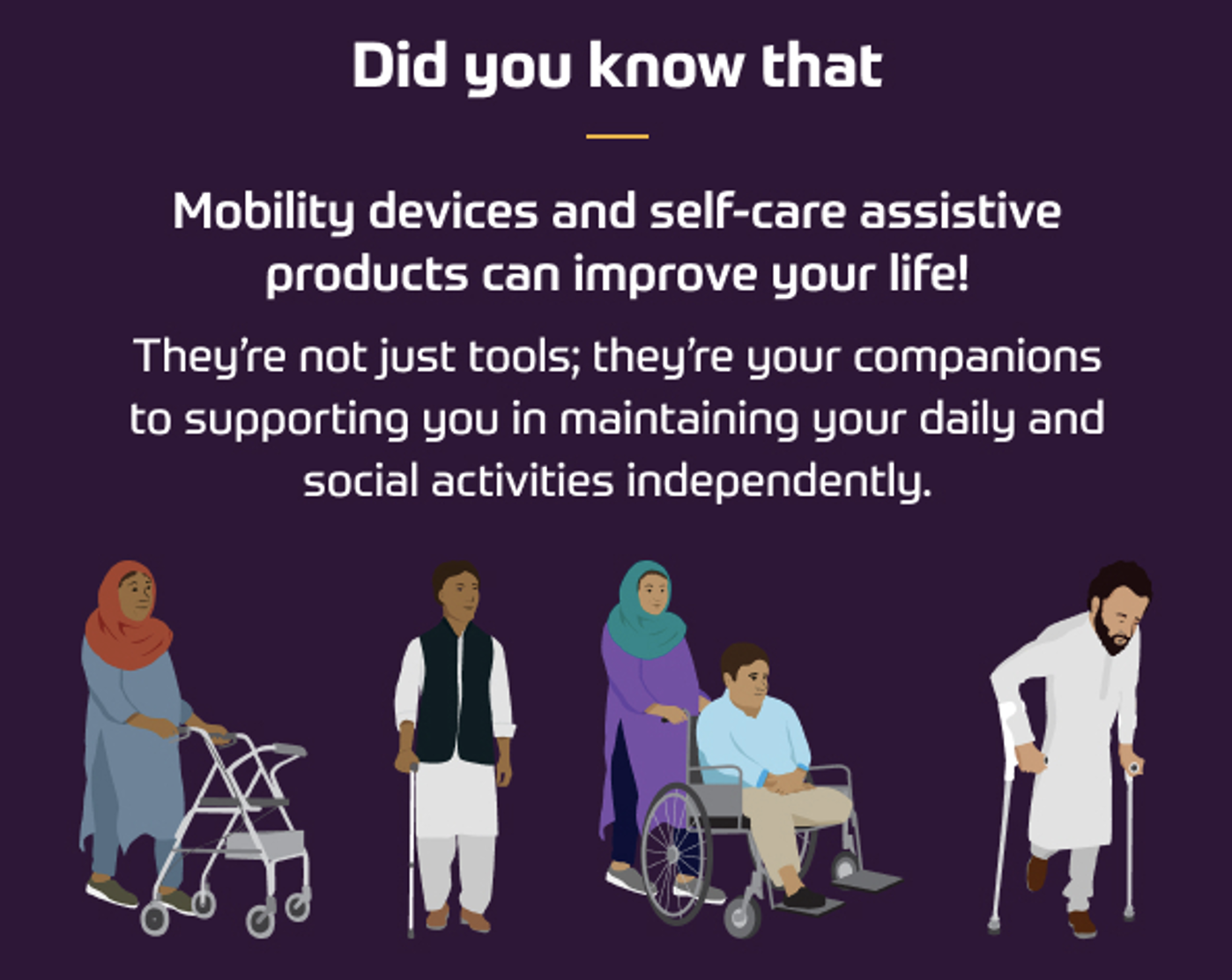 Did you know that

Mobility devices and self-care assistive products can improve your life!

They're not just tools; they're your companions to supporting you in maintaining your daily and social activities independently.